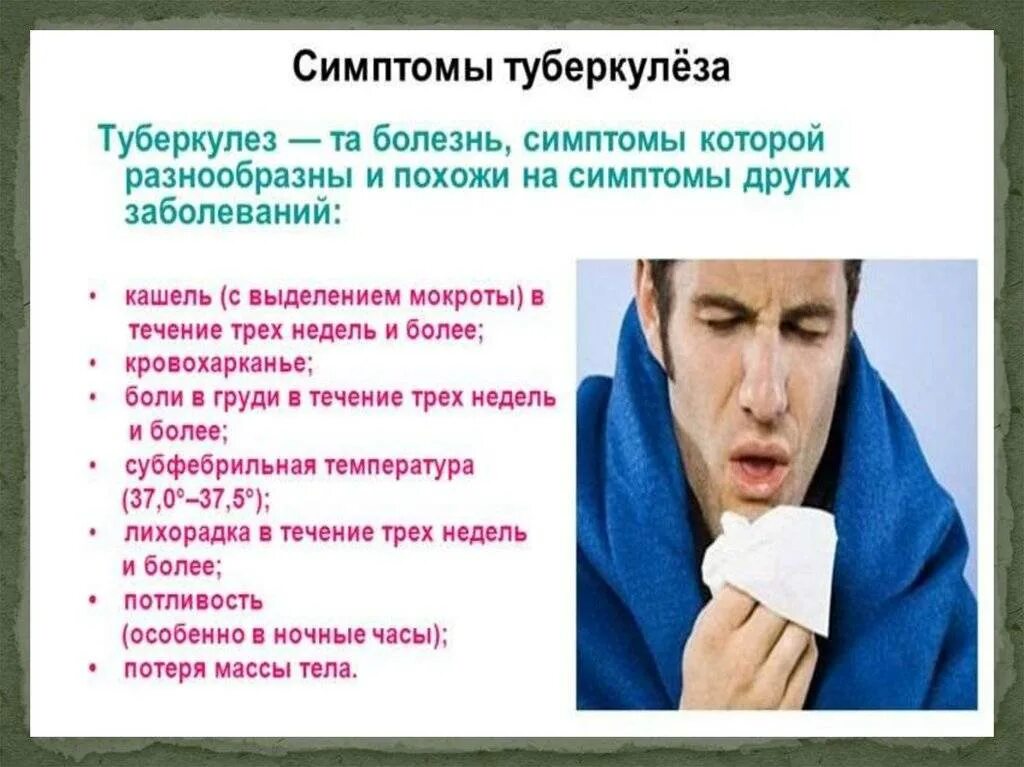 Симптомы туберкулёза

Туберкулез — та болезнь, симптомы которой разнообразны и похожи на симптомы других заболеваний:

• кашель (с выделением мокроты) в течение трех недель и более;
• кровохарканье;
• боли в груди в течение трех недель и более;
• субфебрильная температура (37,0°–37,5°);
• лихорадка в течение трех недель и более;
• потливость (особенно в ночные часы);
• потеря массы тела.